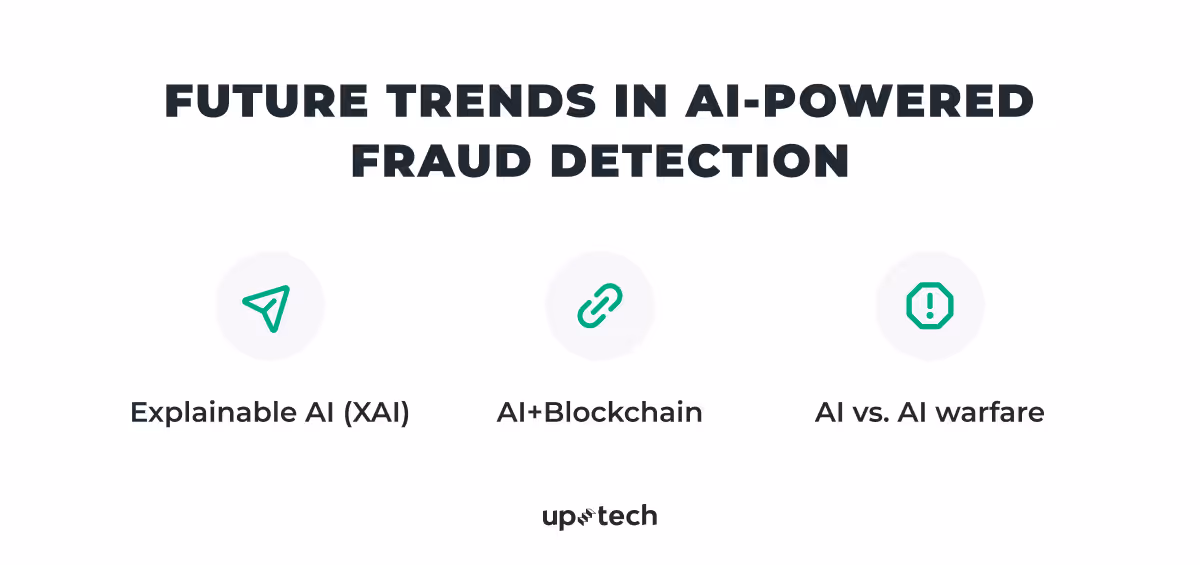 FUTURE TRENDS IN AI-POWERED FRAUD DETECTION

Explainable AI (XAI)

AI+Blockchain

AI vs. AI warfare

uptech